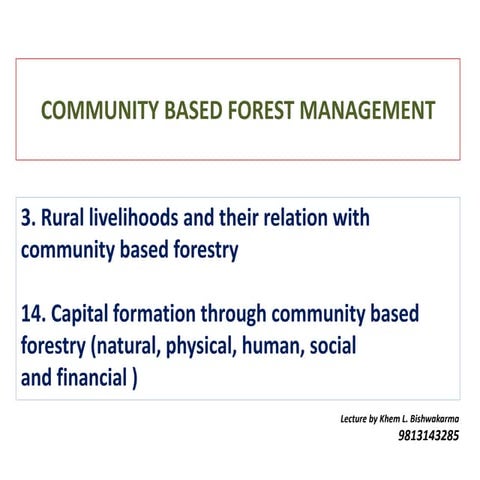 COMMUNITY BASED FOREST MANAGEMENT

3. Rural livelihoods and their relation with community based forestry

14. Capital formation through community based forestry (natural, physical, human, social and financial )

Lecture by Khem L. Bishwakarma
9813143285